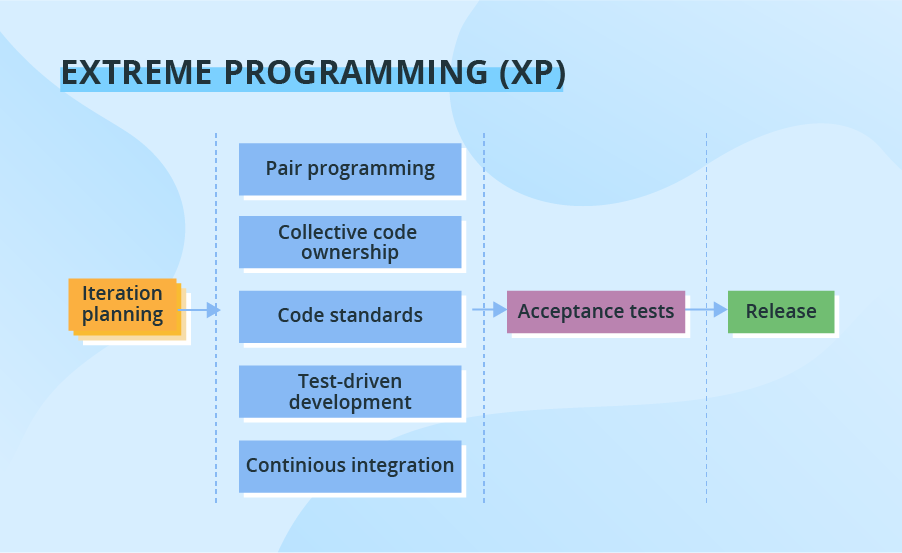 EXTREME PROGRAMMING (XP)

Iteration planning

Pair programming

Collective code ownership

Code standards

Test-driven development

Continious integration

Acceptance tests

Release